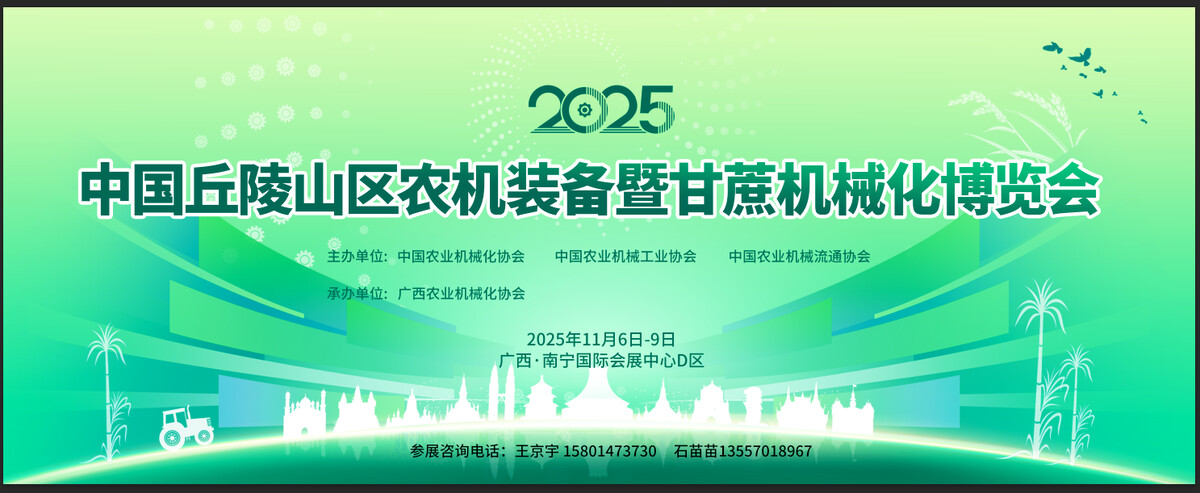 2025

中国丘陵山区农机装备暨甘蔗机械化博览会

主办单位：中国农业机械化协会　中国农业机械工业协会　中国农业机械流通协会

承办单位：广西农业机械化协会

2025年11月6日-9日
广西·南宁国际会展中心D区

参展咨询电话：王京宇 15801473730　石苗苗13557018967